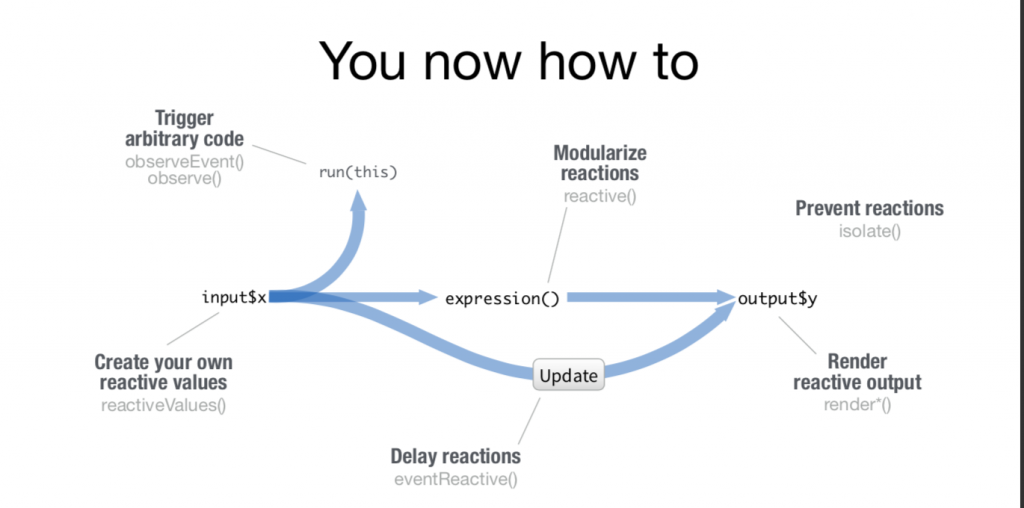 You now how to

Trigger arbitrary code
observeEvent()
observe()

run(this)

Modularize reactions
reactive()

Prevent reactions
isolate()

input$x

expression()

output$y

Create your own reactive values
reactiveValues()

Update

Render reactive output
render*()

Delay reactions
eventReactive()